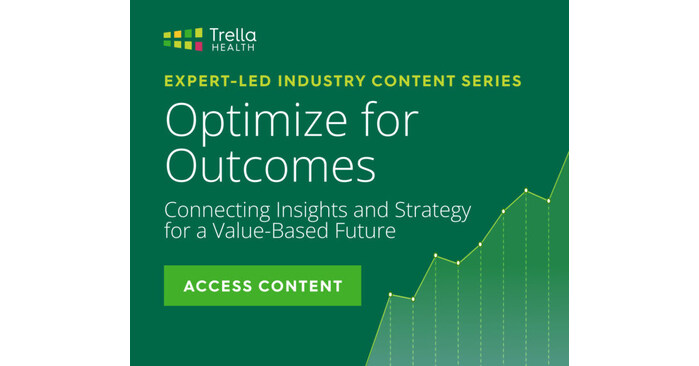 Trella HEALTH

EXPERT-LED INDUSTRY CONTENT SERIES

Optimize for Outcomes

Connecting Insights and Strategy for a Value-Based Future

ACCESS CONTENT